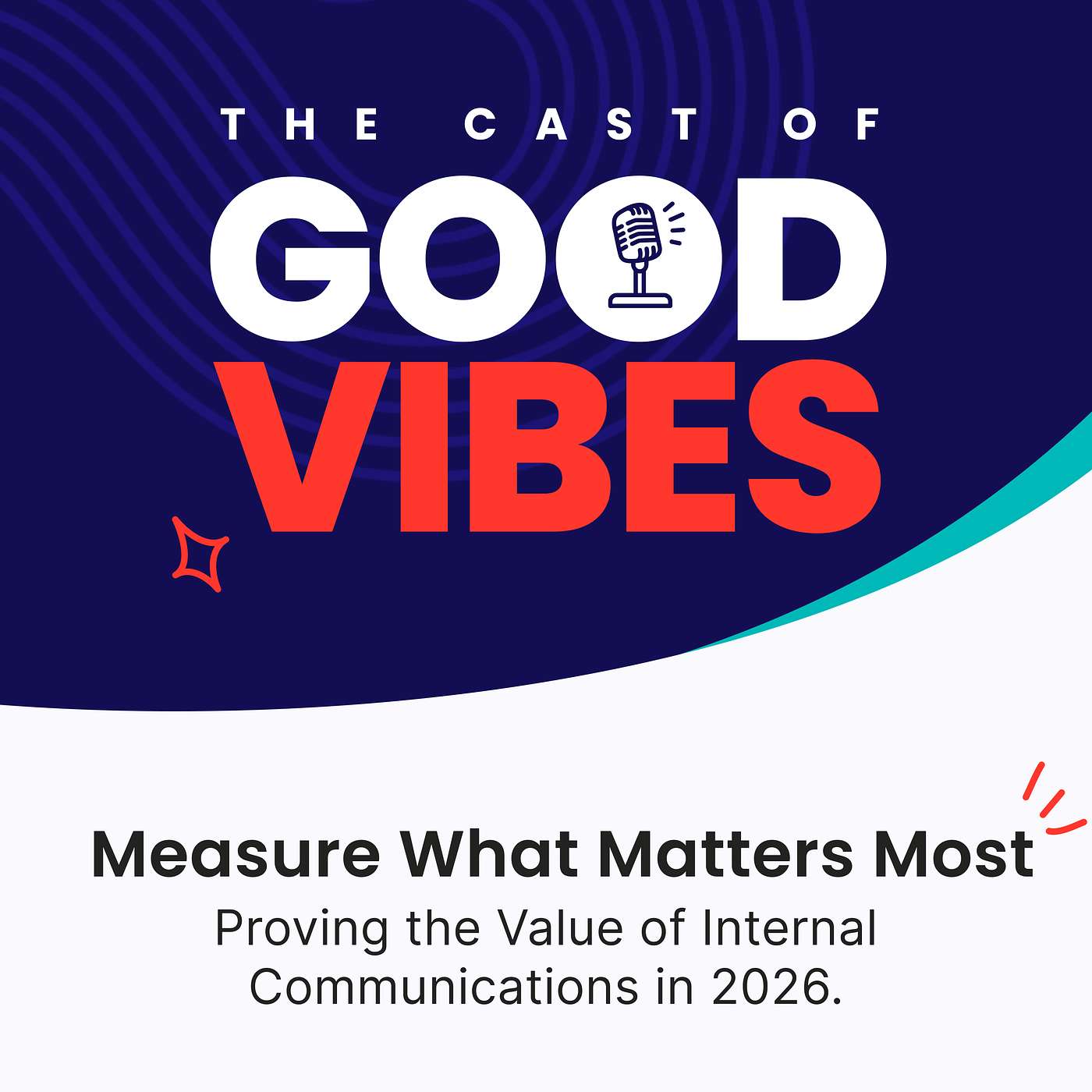 THE CAST OF
GOOD
VIBES

Measure What Matters Most
Proving the Value of Internal Communications in 2026.